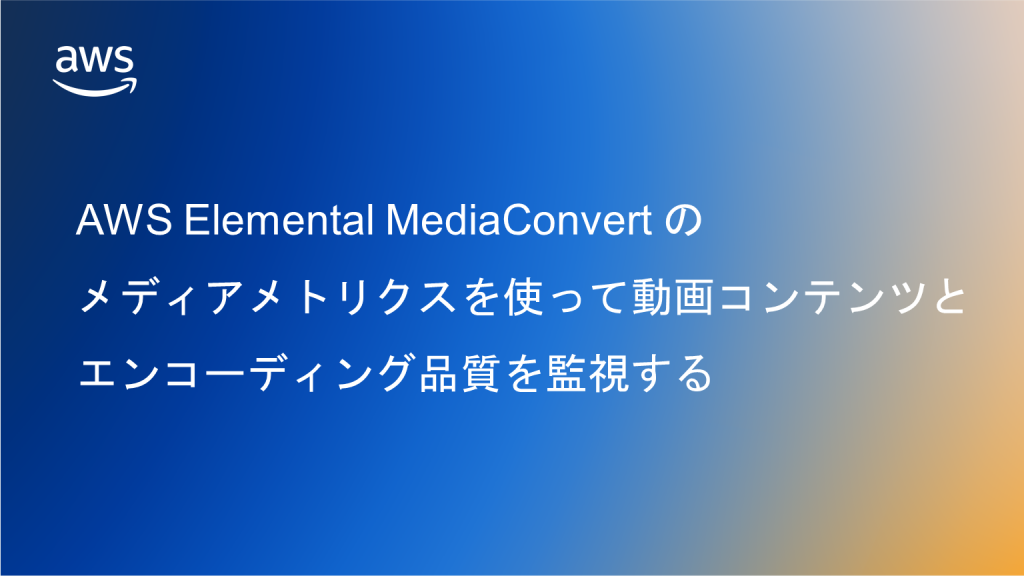 aws

AWS Elemental MediaConvert の
メディアメトリクスを使って動画コンテンツと
エンコーディング品質を監視する